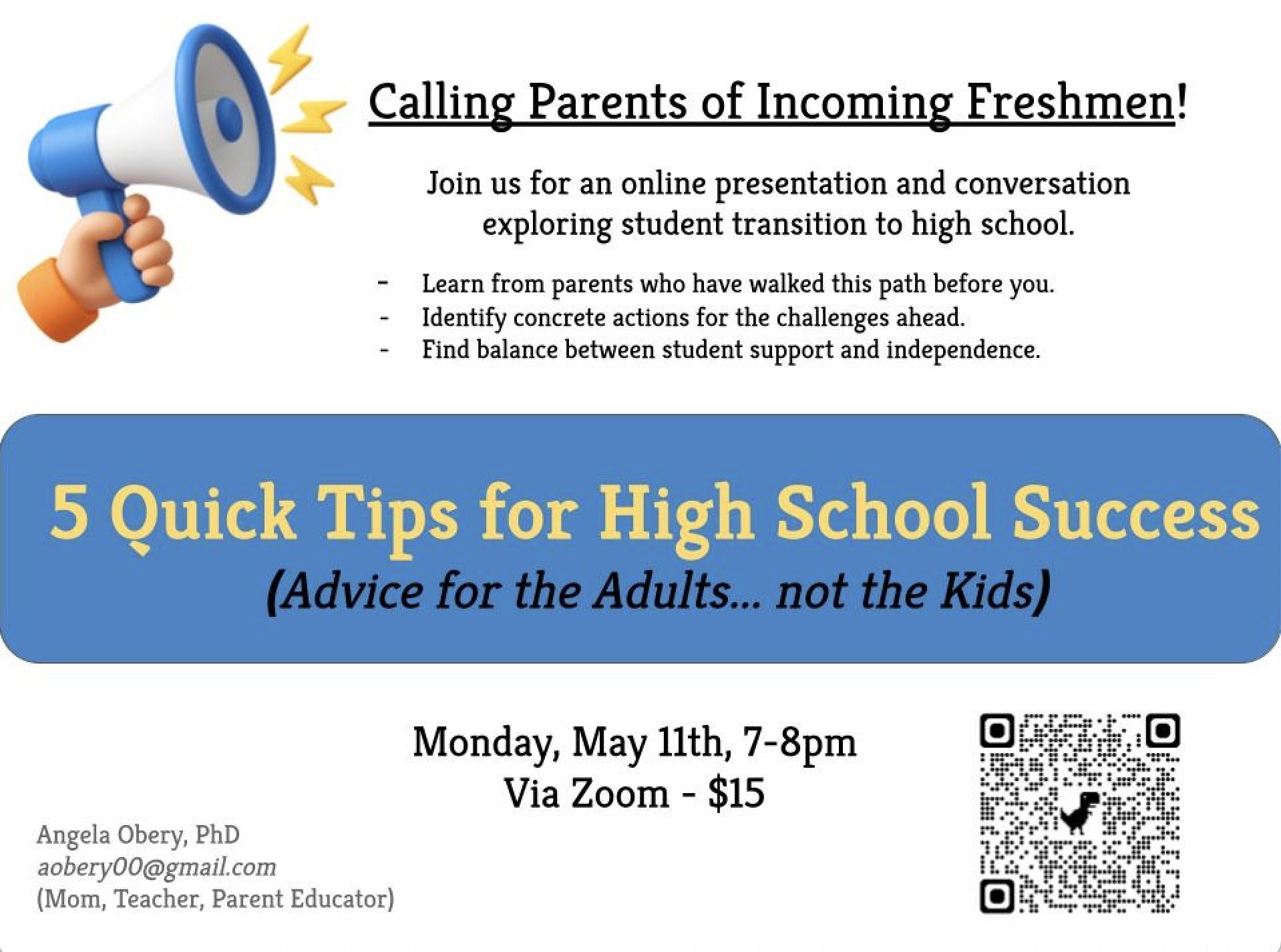 Calling Parents of Incoming Freshmen!

Join us for an online presentation and conversation exploring student transition to high school.

- Learn from parents who have walked this path before you.
- Identify concrete actions for the challenges ahead.
- Find balance between student support and independence.

5 Quick Tips for High School Success
(Advice for the Adults... not the Kids)

Monday, May 11th, 7-8pm
Via Zoom - $15

Angela Obery, PhD
aobery00@gmail.com
(Mom, Teacher, Parent Educator)